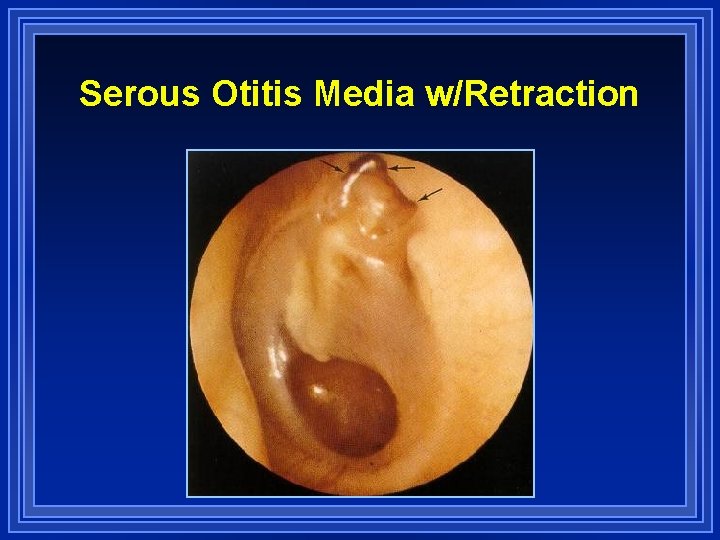 Serous Otitis Media w/Retraction